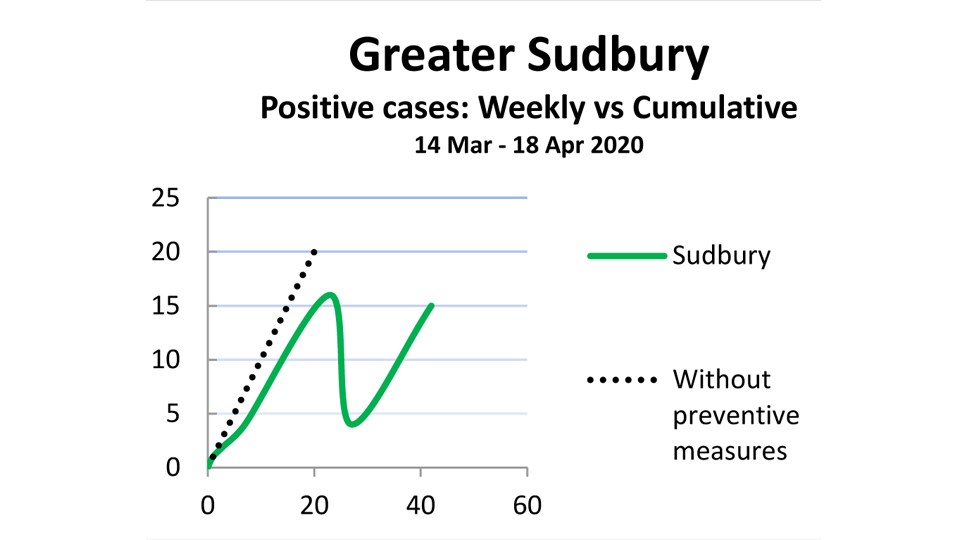 Greater Sudbury
Positive cases: Weekly vs Cumulative
14 Mar - 18 Apr 2020

25
20
15
10
5
0
0
20
40
60

Sudbury

Without preventive measures